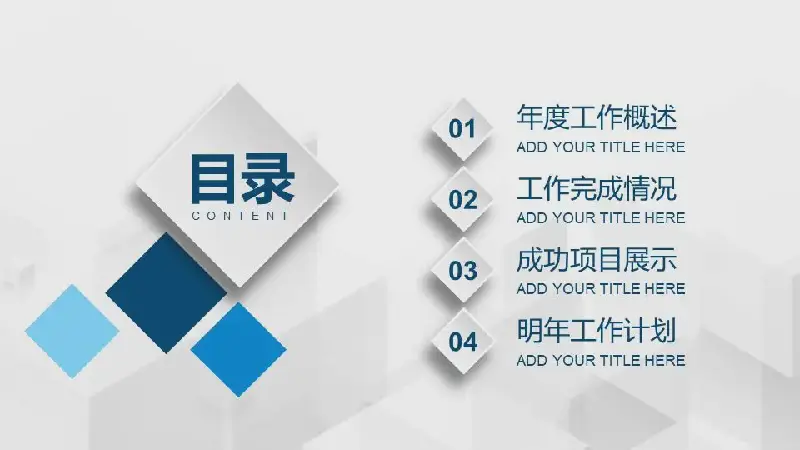 目录
CONTENT

01 年度工作概述
ADD YOUR TITLE HERE

02 工作完成情况
ADD YOUR TITLE HERE

03 成功项目展示
ADD YOUR TITLE HERE

04 明年工作计划
ADD YOUR TITLE HERE